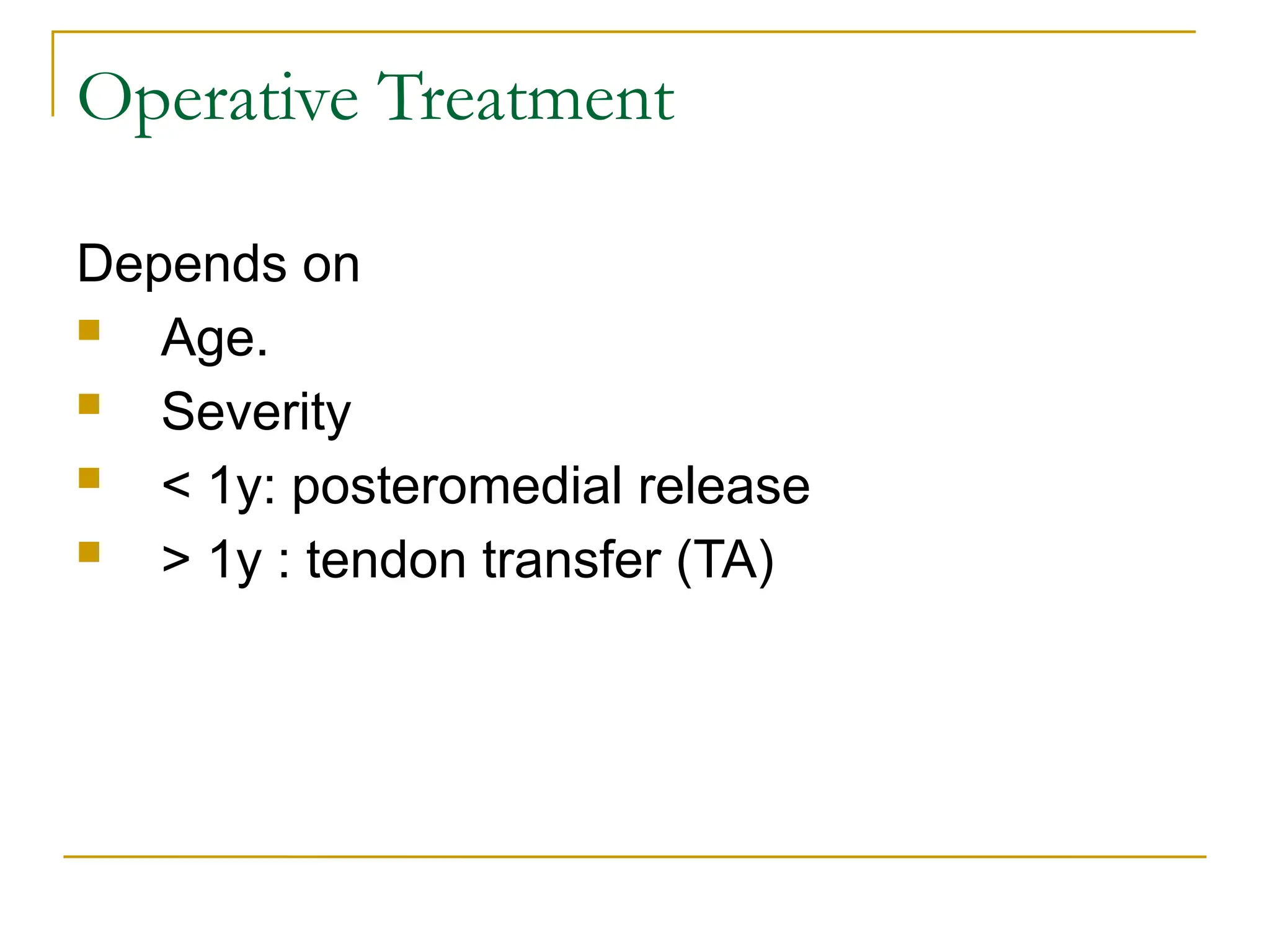 Operative Treatment

Depends on

- Age.
- Severity
- < 1y: posteromedial release
- > 1y : tendon transfer (TA)